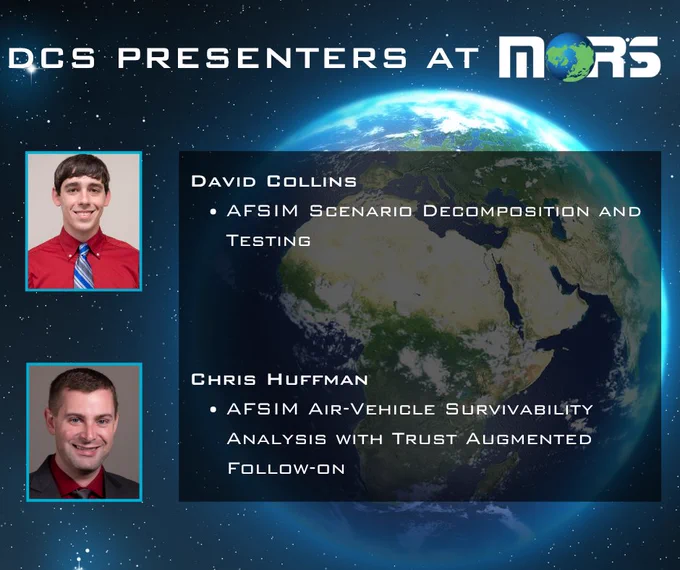 DCS PRESENTERS AT MORS

David Collins
• AFSIM Scenario Decomposition and Testing

Chris Huffman
• AFSIM Air-Vehicle Survivability Analysis with Trust Augmented Follow-on